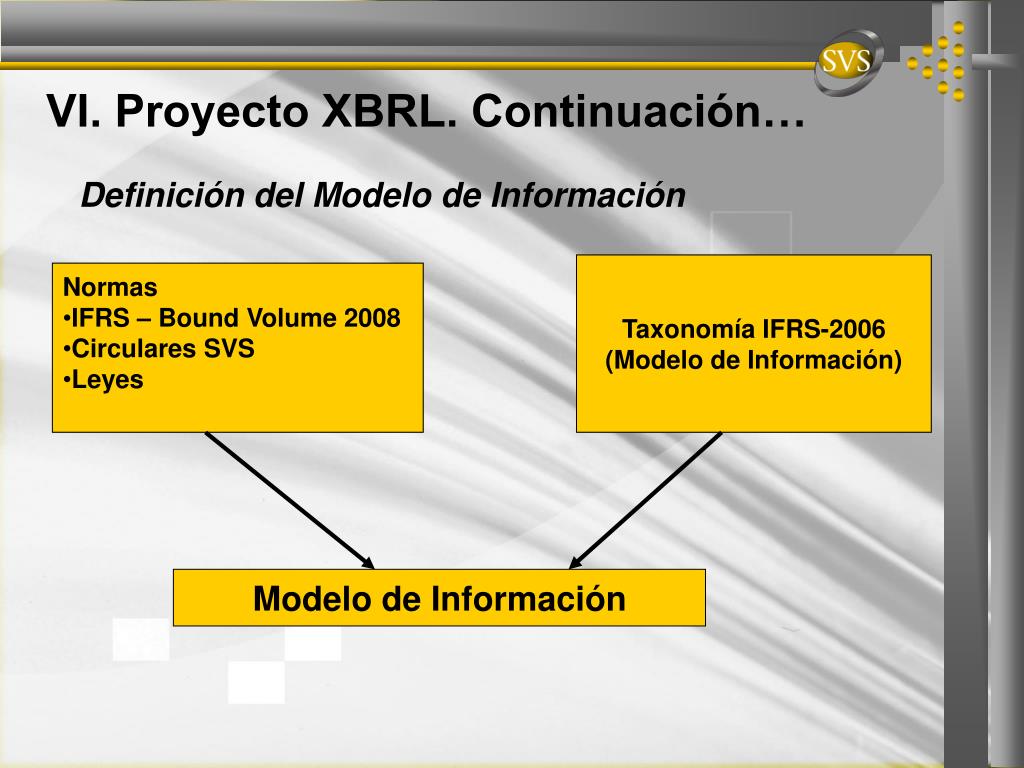 SVS

VI. Proyecto XBRL. Continuación…

Definición del Modelo de Información

Normas
•IFRS – Bound Volume 2008
•Circulares SVS
•Leyes

Taxonomía IFRS-2006
(Modelo de Información)

Modelo de Información